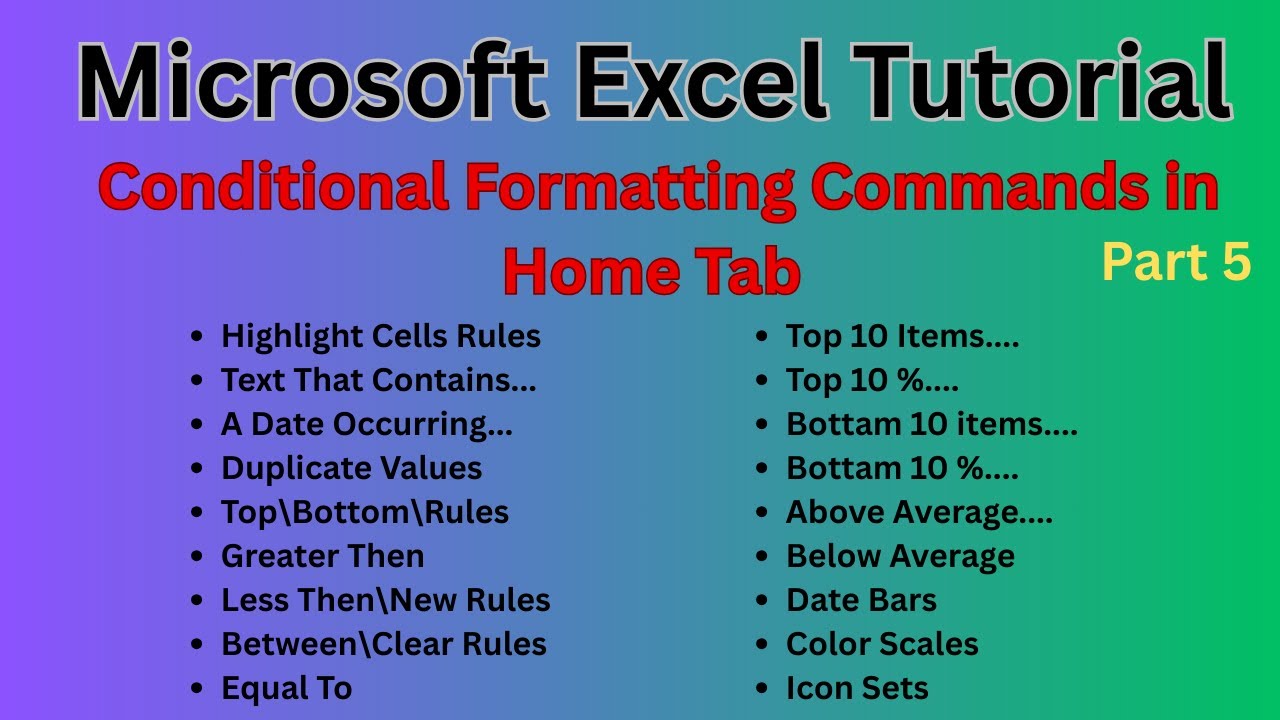 Microsoft Excel Tutorial

Conditional Formatting Commands in Home Tab

Part 5

- Highlight Cells Rules
- Text That Contains...
- A Date Occurring...
- Duplicate Values
- Top\Bottom\Rules
- Greater Then
- Less Then\New Rules
- Between\Clear Rules
- Equal To

- Top 10 Items....
- Top 10 %....
- Bottam 10 items....
- Bottam 10 %....
- Above Average....
- Below Average
- Date Bars
- Color Scales
- Icon Sets